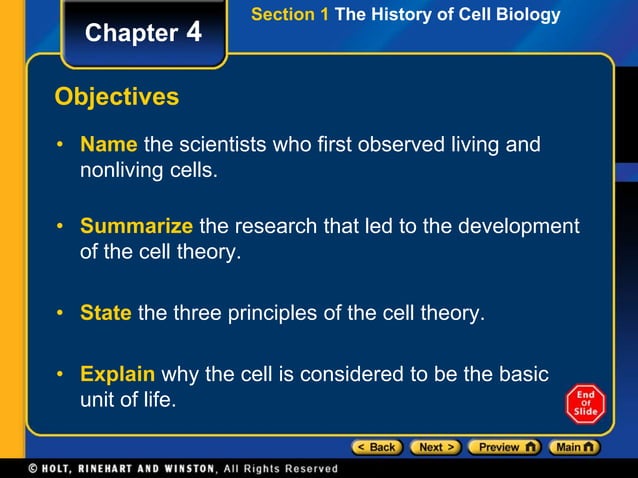 Chapter 4

Section 1 The History of Cell Biology

Objectives

• Name the scientists who first observed living and nonliving cells.

• Summarize the research that led to the development of the cell theory.

• State the three principles of the cell theory.

• Explain why the cell is considered to be the basic unit of life.

End Of Slide

< Back Next > Preview Main

© HOLT, RINEHART AND WINSTON, All Rights Reserved